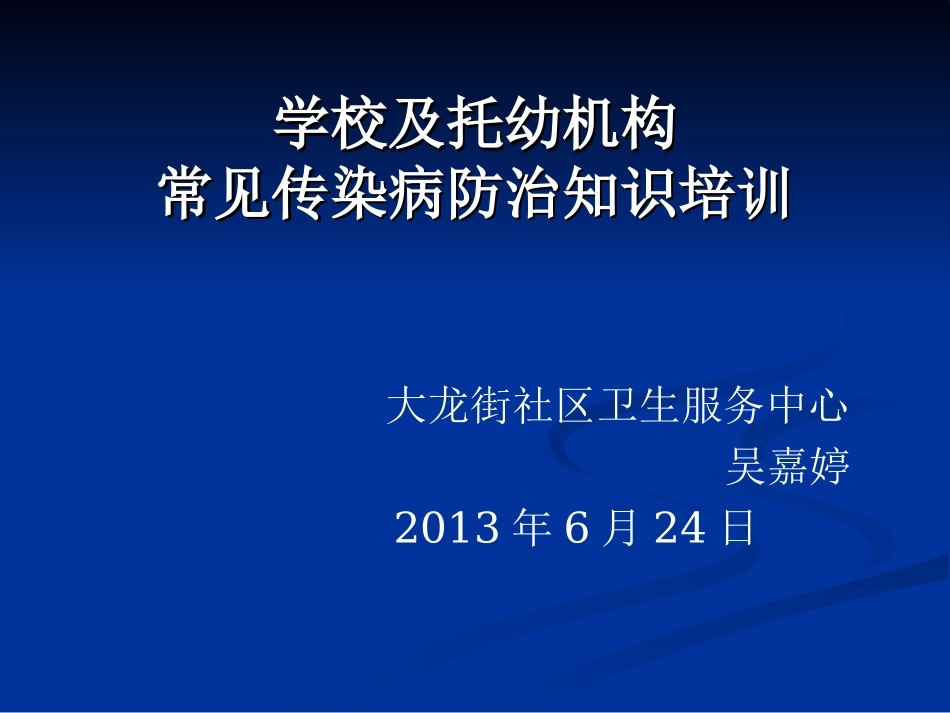 学校及托幼机构
常见传染病防治知识培训

大龙街社区卫生服务中心
吴嘉婷
2013 年 6 月 24 日